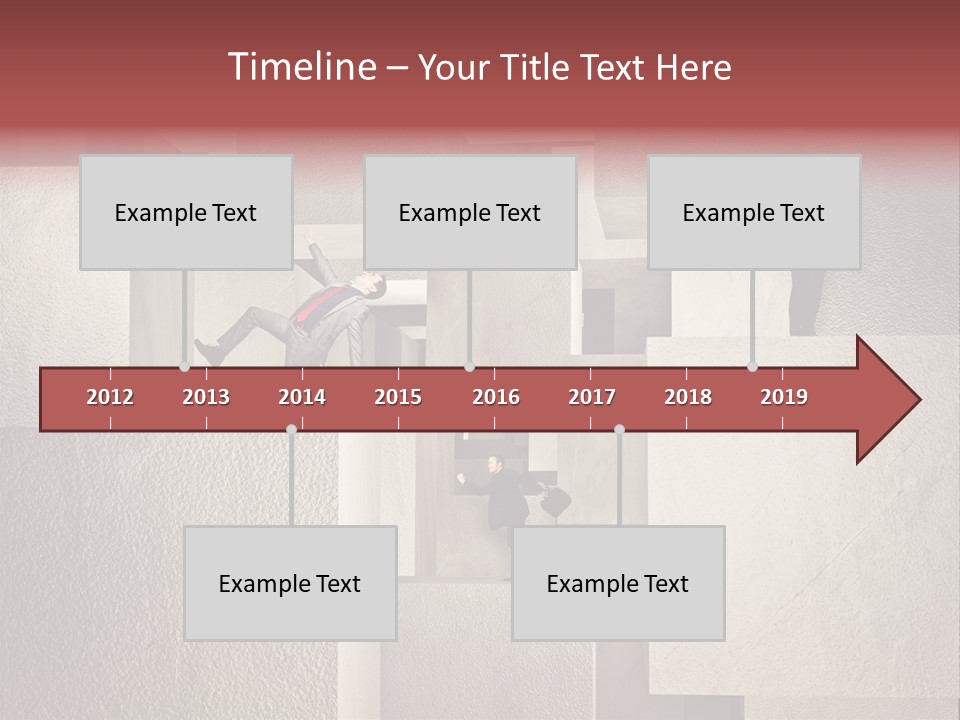 Timeline – Your Title Text Here

Example Text

Example Text

Example Text

2012 2013 2014 2015 2016 2017 2018 2019

Example Text

Example Text